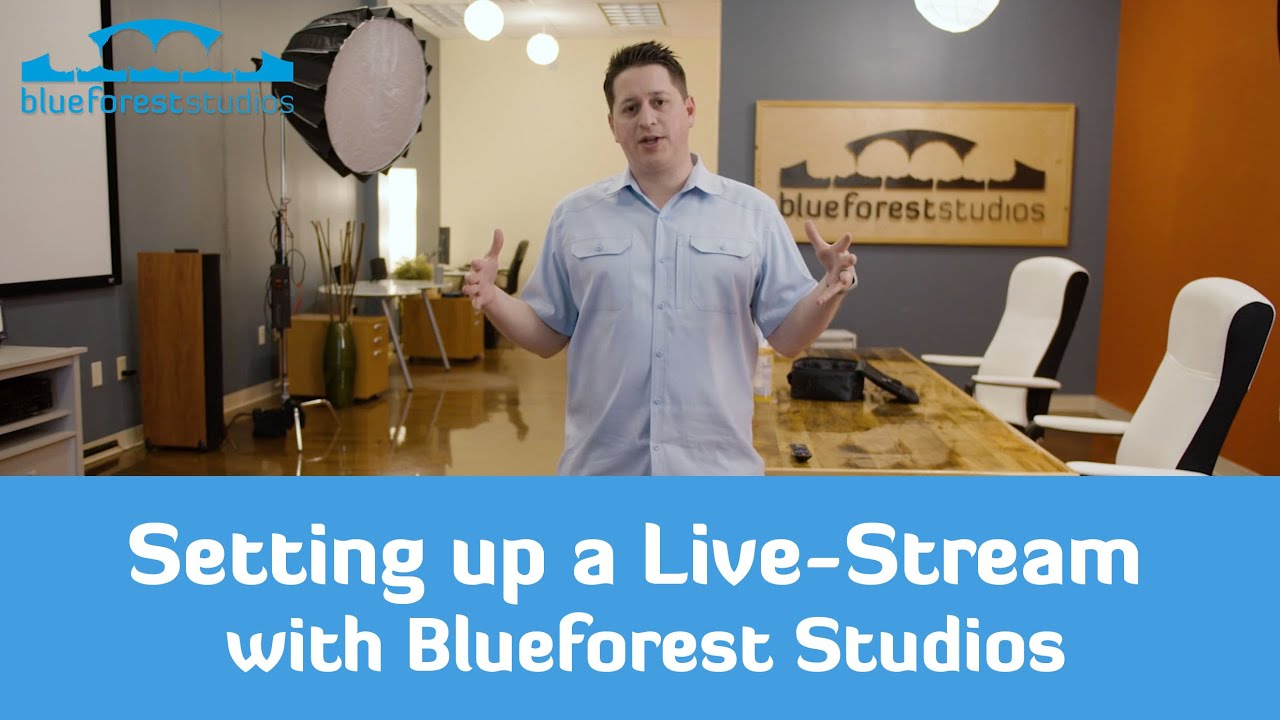 blueforeststudios

blueforeststudios

Setting up a Live-Stream with Blueforest Studios